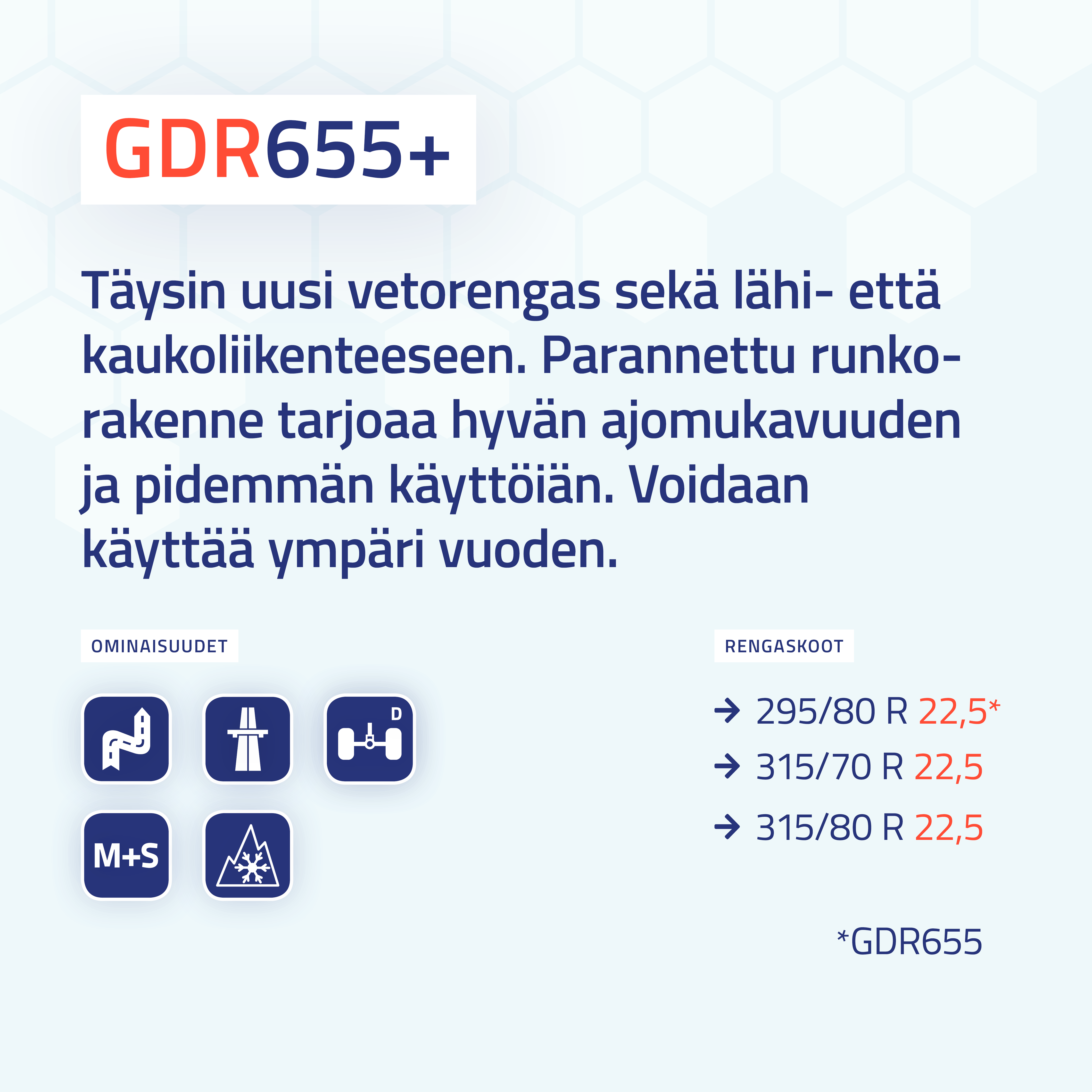 GDR655+

Täysin uusi vetorengas sekä lähi- että kaukoliikenteeseen. Parannettu runkorakenne tarjoaa hyvän ajomukavuuden ja pidemmän käyttöiän. Voidaan käyttää ympäri vuoden.

OMINAISUUDET

D

M+S

RENGASKOOT

→ 295/80 R 22,5*
→ 315/70 R 22,5
→ 315/80 R 22,5

*GDR655